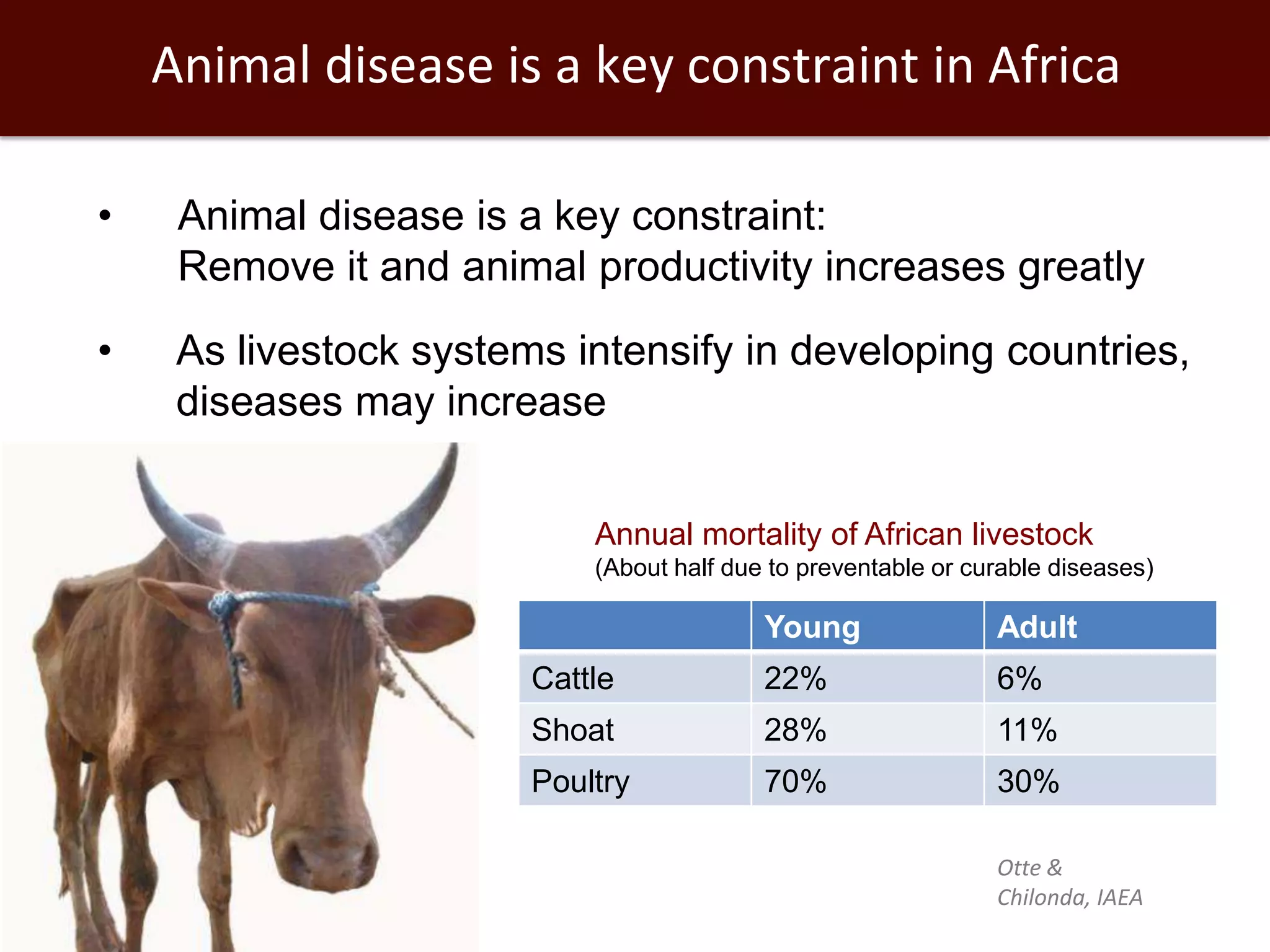 Animal disease is a key constraint in Africa

• Animal disease is a key constraint:
Remove it and animal productivity increases greatly

• As livestock systems intensify in developing countries, diseases may increase

Annual mortality of African livestock
(About half due to preventable or curable diseases)

| | Young | Adult |
|---|---|---|
| Cattle | 22% | 6% |
| Shoat | 28% | 11% |
| Poultry | 70% | 30% |

Otte & Chilonda, IAEA